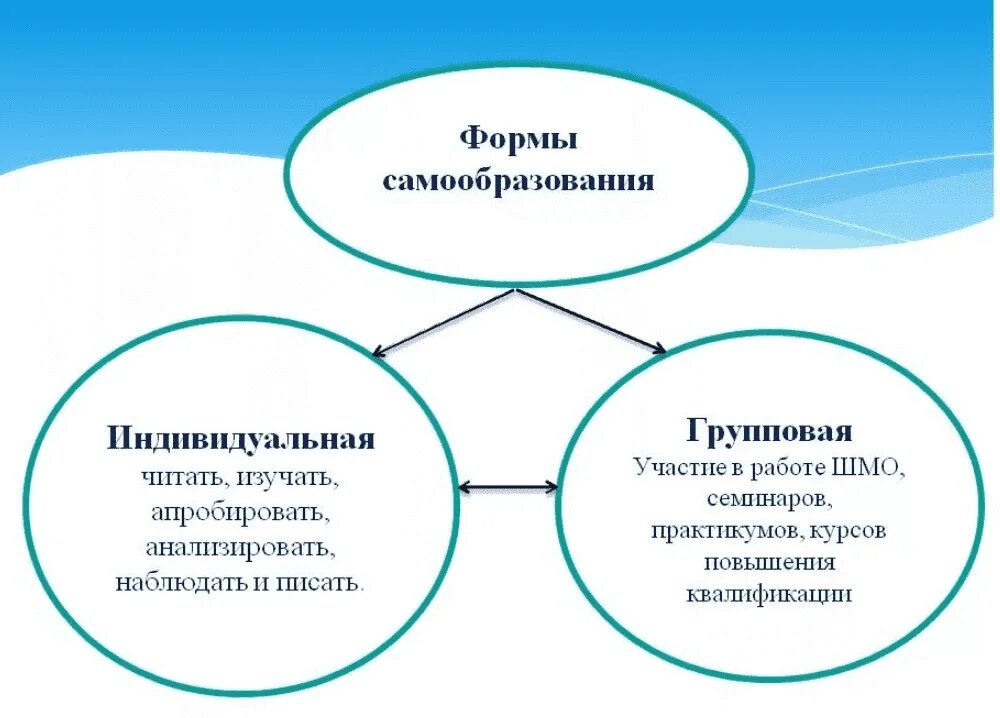 Формы самообразования

Индивидуальная
читать, изучать, апробировать, анализировать, наблюдать и писать.

Групповая
Участие в работе ШМО, семинаров, практикумов, курсов повышения квалификации